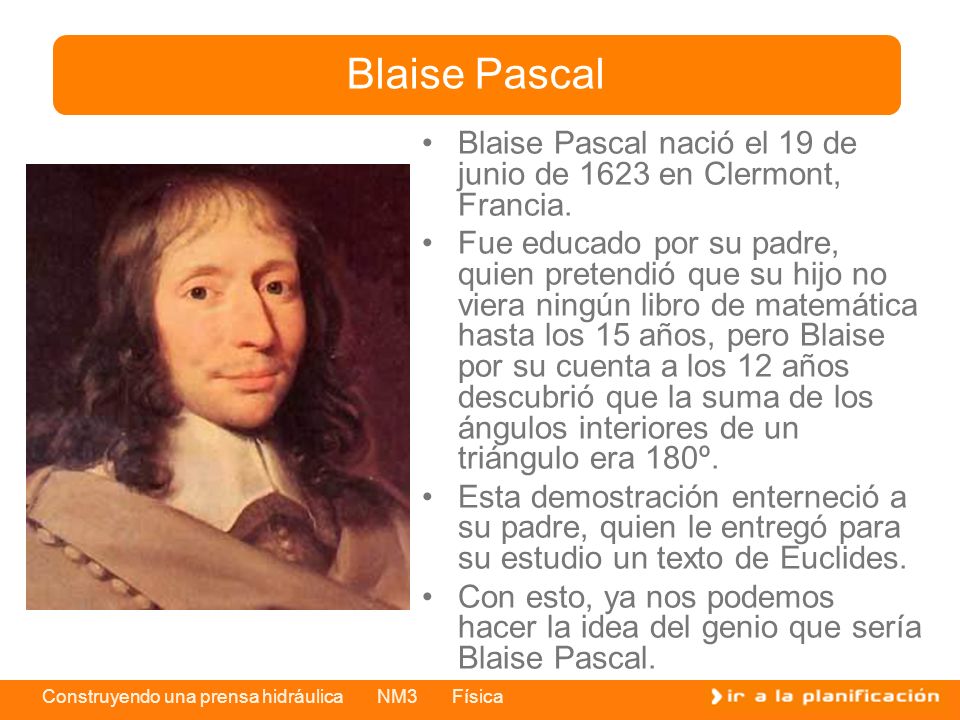 Blaise Pascal

• Blaise Pascal nació el 19 de junio de 1623 en Clermont, Francia.
• Fue educado por su padre, quien pretendió que su hijo no viera ningún libro de matemática hasta los 15 años, pero Blaise por su cuenta a los 12 años descubrió que la suma de los ángulos interiores de un triángulo era 180º.
• Esta demostración enterneció a su padre, quien le entregó para su estudio un texto de Euclides.
• Con esto, ya nos podemos hacer la idea del genio que sería Blaise Pascal.

Construyendo una prensa hidráulica NM3 Física

ir a la planificación